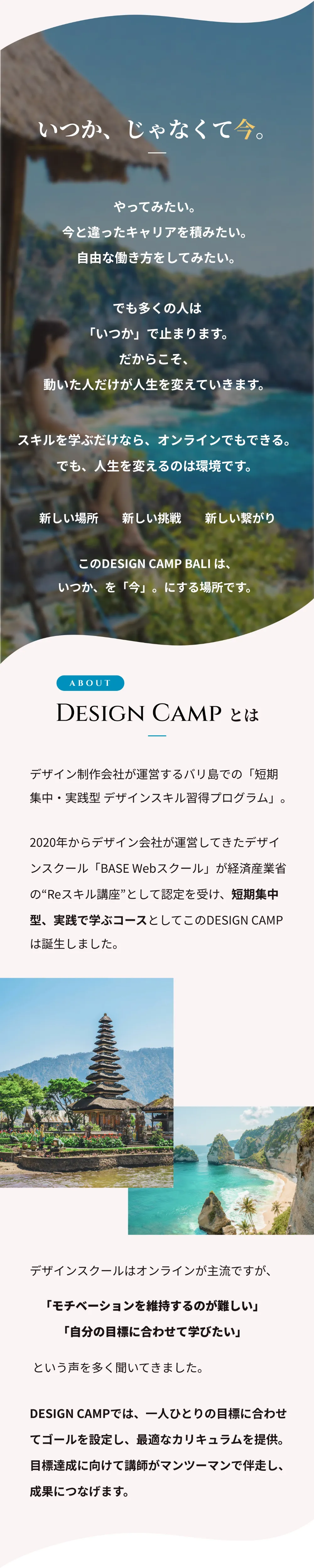 いつか、じゃなくて今。

やってみたい。
今と違ったキャリアを積みたい。
自由な働き方をしてみたい。

でも多くの人は
「いつか」で止まります。
だからこそ、
動いた人だけが人生を変えていきます。

スキルを学ぶだけなら、オンラインでもできる。
でも、人生を変えるのは環境です。

新しい場所　新しい挑戦　新しい繋がり

このDESIGN CAMP BALI は、
いつか、を「今」。にする場所です。

ABOUT

DESIGN CAMP とは

デザイン制作会社が運営するバリ島での「短期集中・実践型 デザインスキル習得プログラム」。

2020年からデザイン会社が運営してきたデザインスクール「BASE Webスクール」が経済産業省の“Reスキル講座”として認定を受け、短期集中型、実践で学ぶコースとしてこのDESIGN CAMPは誕生しました。

デザインスクールはオンラインが主流ですが、

「モチベーションを維持するのが難しい」
「自分の目標に合わせて学びたい」

という声を多く聞いてきました。

DESIGN CAMPでは、一人ひとりの目標に合わせてゴールを設定し、最適なカリキュラムを提供。目標達成に向けて講師がマンツーマンで伴走し、成果につなげます。